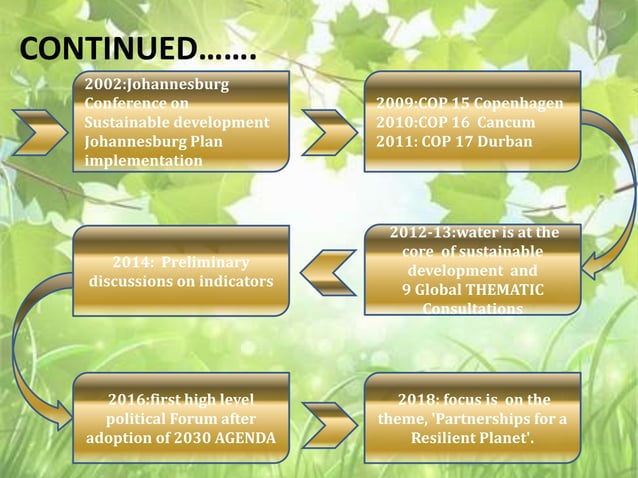 CONTINUED…….

2002:Johannesburg Conference on Sustainable development Johannesburg Plan implementation

2009:COP 15 Copenhagen
2010:COP 16 Cancum
2011: COP 17 Durban

2012-13:water is at the core of sustainable development and 9 Global THEMATIC Consultations

2014: Preliminary discussions on indicators

2016:first high level political Forum after adoption of 2030 AGENDA

2018: focus is on the theme, 'Partnerships for a Resilient Planet'.